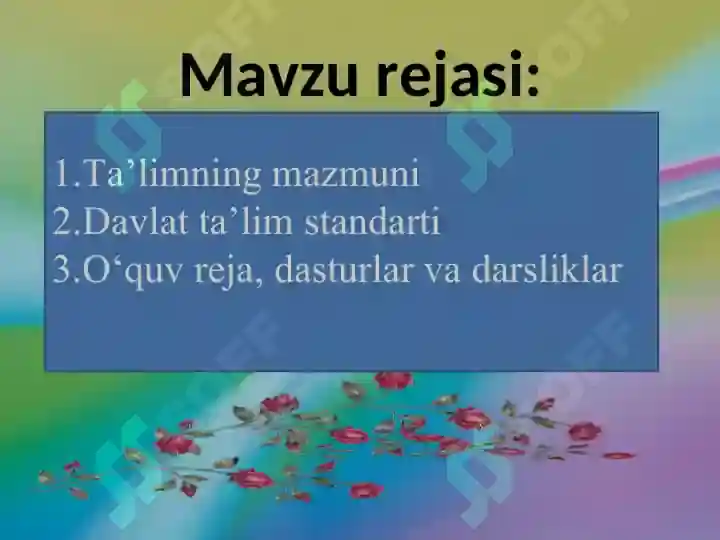 Mavzu rejasi:

1.Ta’limning mazmuni
2.Davlat ta’lim standarti
3.O‘quv reja, dasturlar va darsliklar